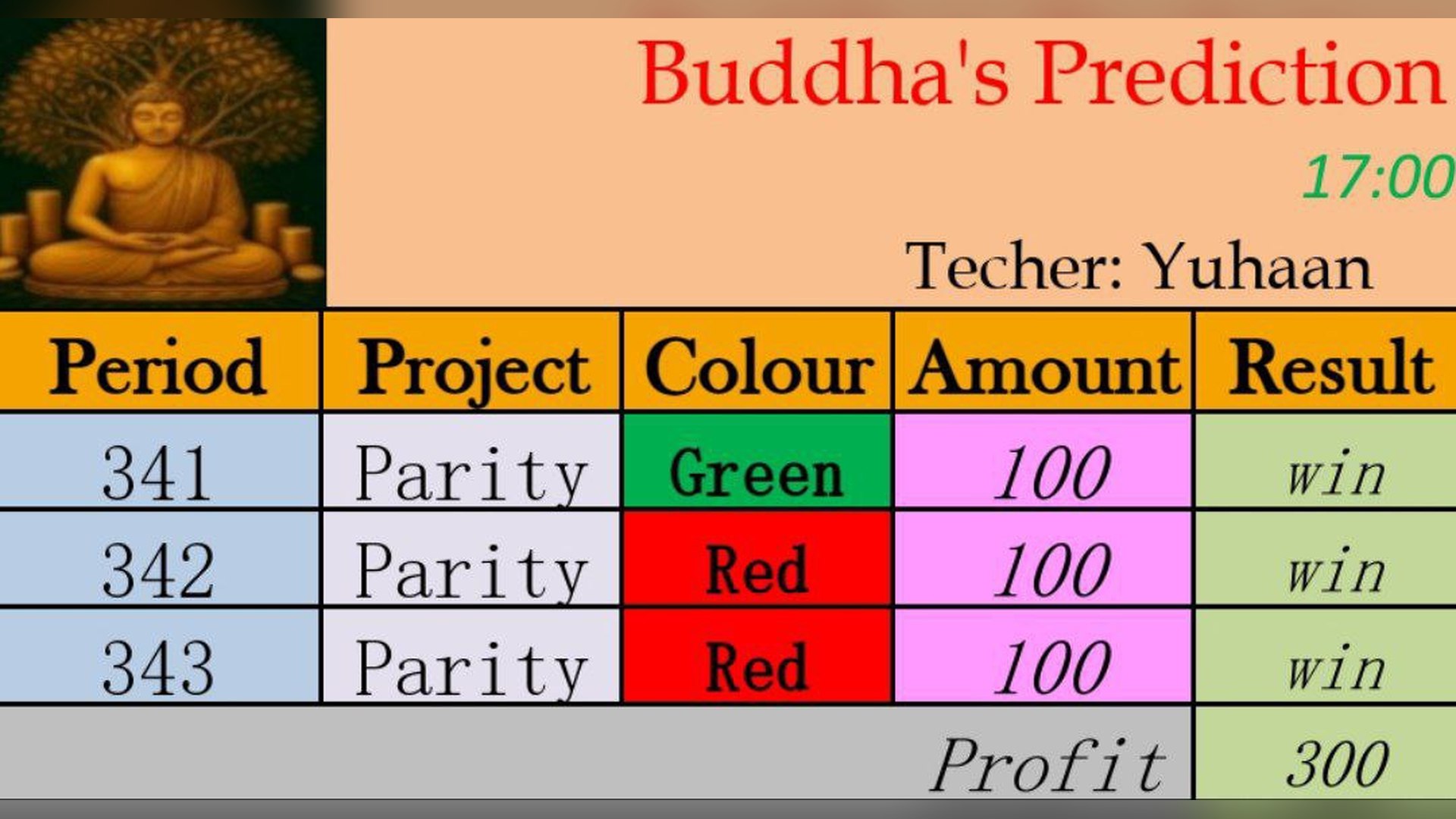 Buddha's Prediction

17:00

Techer: Yuhaan

| Period | Project | Colour | Amount | Result |
|---|---|---|---|---|
| 341 | Parity | Green | 100 | win |
| 342 | Parity | Red | 100 | win |
| 343 | Parity | Red | 100 | win |
| | | | Profit | 300 |